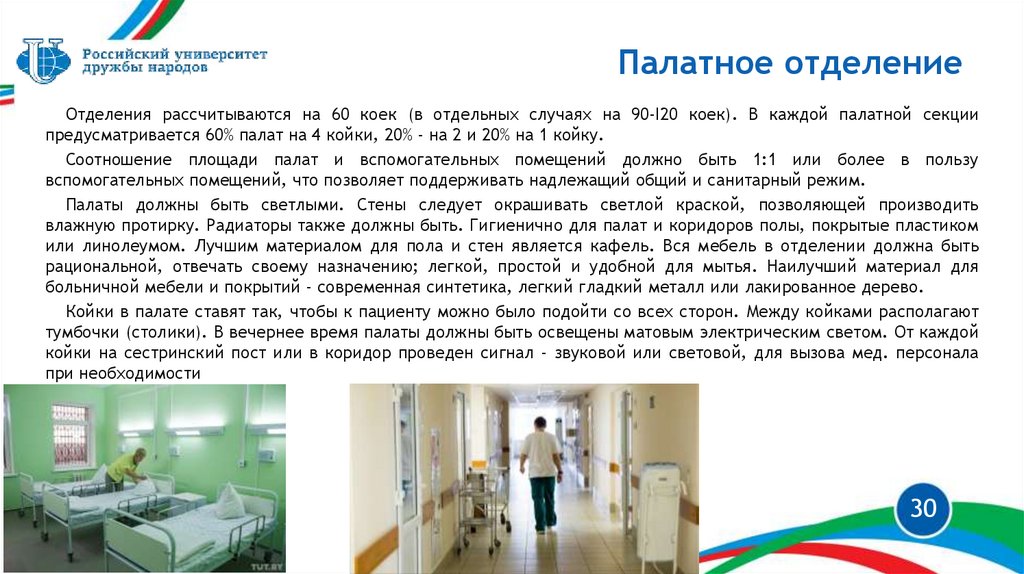 Российский университет дружбы народов

Палатное отделение

Отделения рассчитываются на 60 коек (в отдельных случаях на 90-I20 коек). В каждой палатной секции предусматривается 60% палат на 4 койки, 20% - на 2 и 20% на 1 койку.

Соотношение площади палат и вспомогательных помещений должно быть 1:1 или более в пользу вспомогательных помещений, что позволяет поддерживать надлежащий общий и санитарный режим.

Палаты должны быть светлыми. Стены следует окрашивать светлой краской, позволяющей производить влажную протирку. Радиаторы также должны быть. Гигиенично для палат и коридоров полы, покрытые пластиком или линолеумом. Лучшим материалом для пола и стен является кафель. Вся мебель в отделении должна быть рациональной, отвечать своему назначению; легкой, простой и удобной для мытья. Наилучший материал для больничной мебели и покрытий - современная синтетика, легкий гладкий металл или лакированное дерево.

Койки в палате ставят так, чтобы к пациенту можно было подойти со всех сторон. Между койками располагают тумбочки (столики). В вечернее время палаты должны быть освещены матовым электрическим светом. От каждой койки на сестринский пост или в коридор проведен сигнал - звуковой или световой, для вызова мед. персонала при необходимости

TUT.BY

30